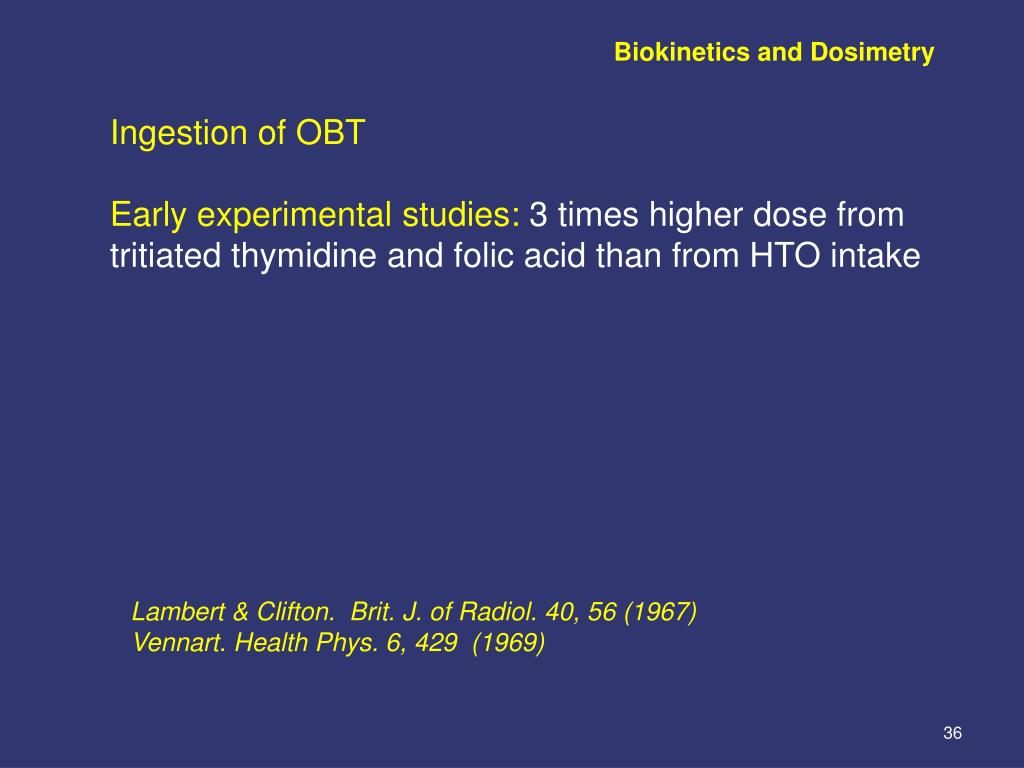 Biokinetics and Dosimetry

Ingestion of OBT

Early experimental studies: 3 times higher dose from tritiated thymidine and folic acid than from HTO intake

Lambert & Clifton. Brit. J. of Radiol. 40, 56 (1967)
Vennart. Health Phys. 6, 429 (1969)

36